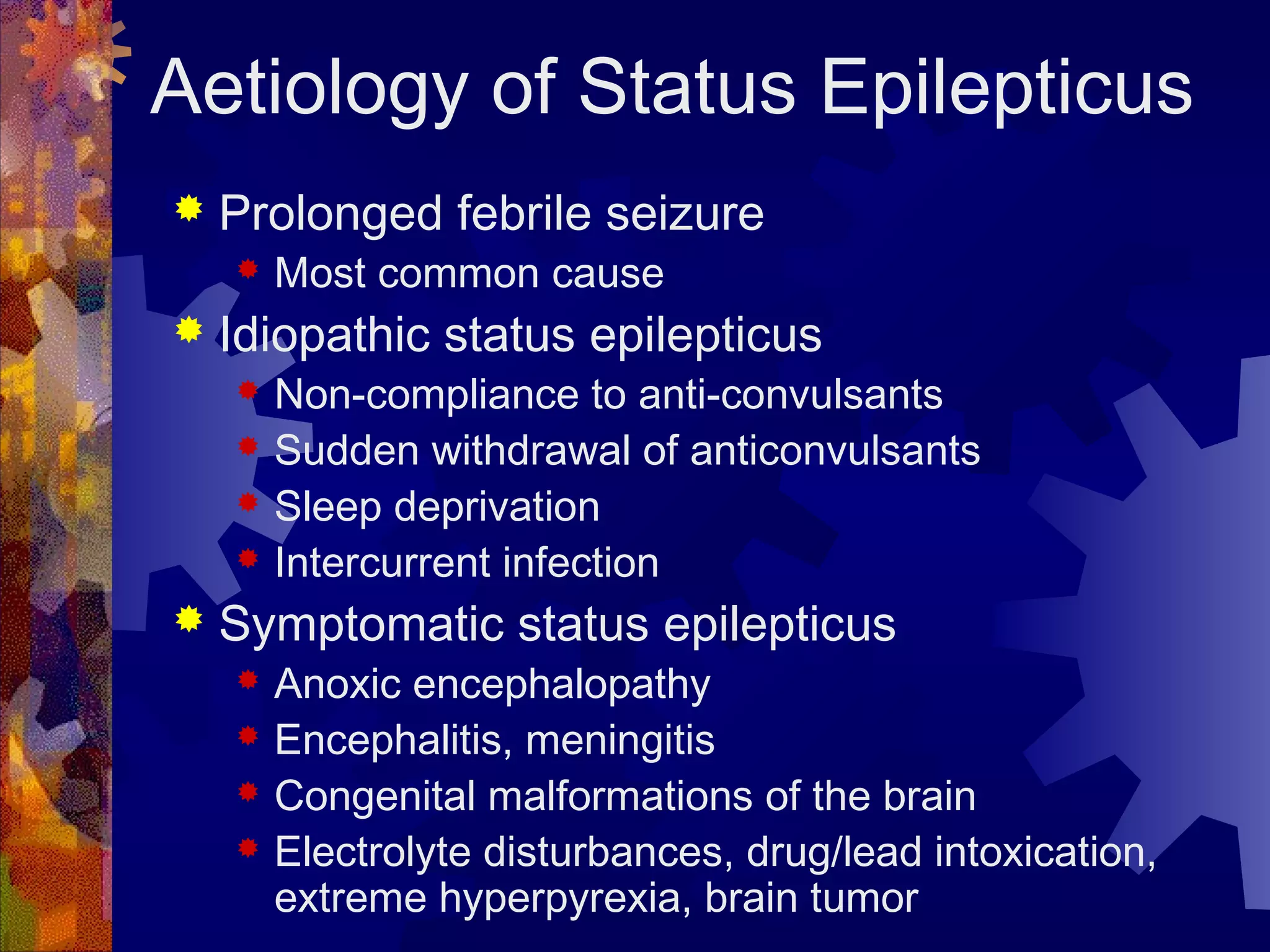 Aetiology of Status Epilepticus

Prolonged febrile seizure

Most common cause

Idiopathic status epilepticus

Non-compliance to anti-convulsants

Sudden withdrawal of anticonvulsants

Sleep deprivation

Intercurrent infection

Symptomatic status epilepticus

Anoxic encephalopathy

Encephalitis, meningitis

Congenital malformations of the brain

Electrolyte disturbances, drug/lead intoxication, extreme hyperpyrexia, brain tumor